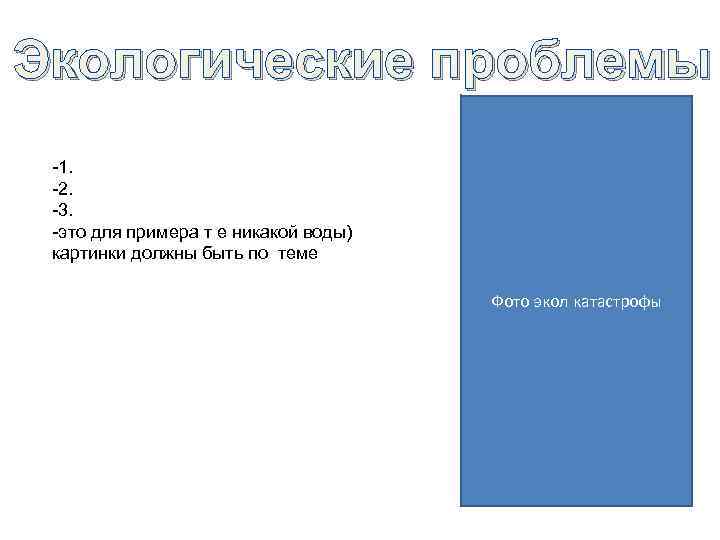 Экологические проблемы

-1.
-2.
-3.
-это для примера т е никакой воды)
картинки должны быть по теме

Фото экол катастрофы